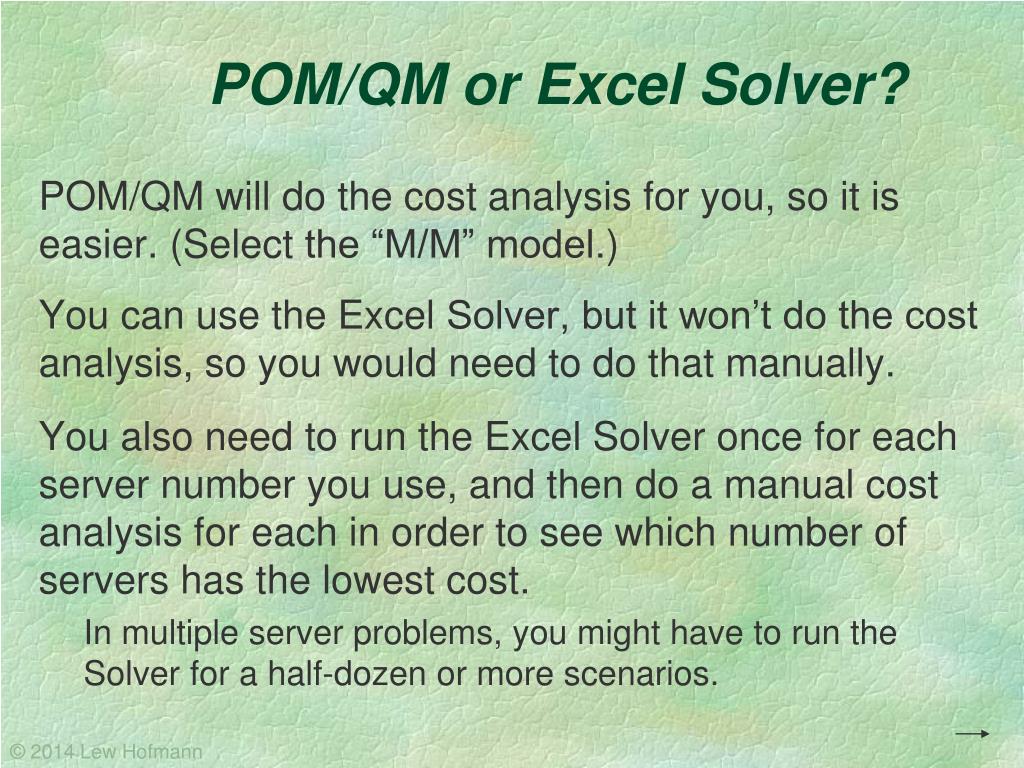 POM/QM or Excel Solver?

POM/QM will do the cost analysis for you, so it is easier. (Select the “M/M” model.)

You can use the Excel Solver, but it won’t do the cost analysis, so you would need to do that manually.

You also need to run the Excel Solver once for each server number you use, and then do a manual cost analysis for each in order to see which number of servers has the lowest cost.

In multiple server problems, you might have to run the Solver for a half-dozen or more scenarios.

© 2014 Lew Hofmann